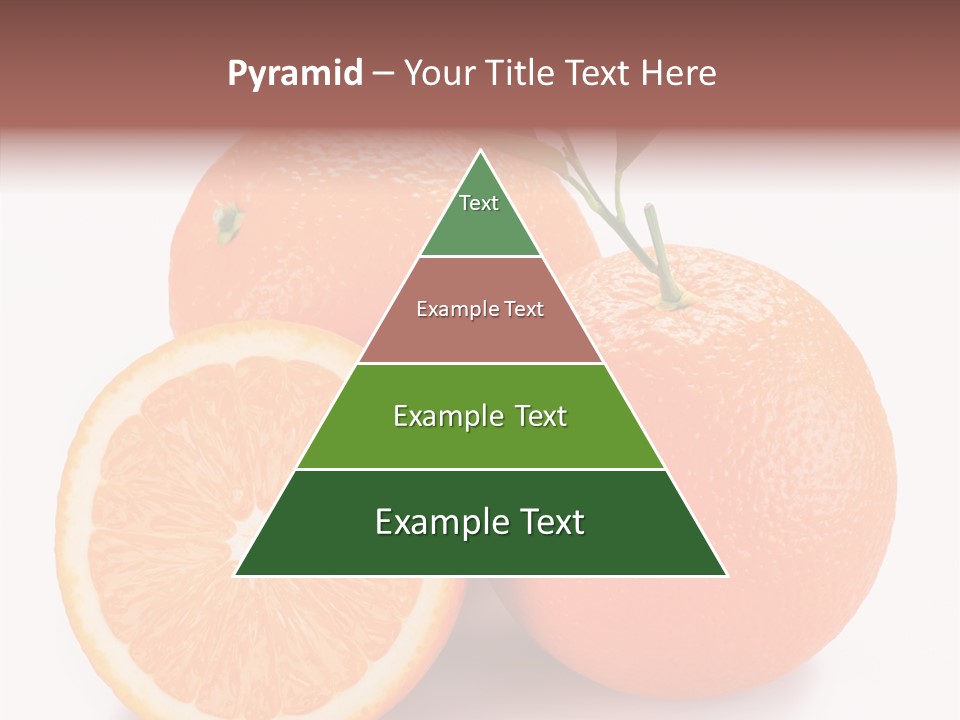 Pyramid – Your Title Text Here

Text

Example Text

Example Text

Example Text